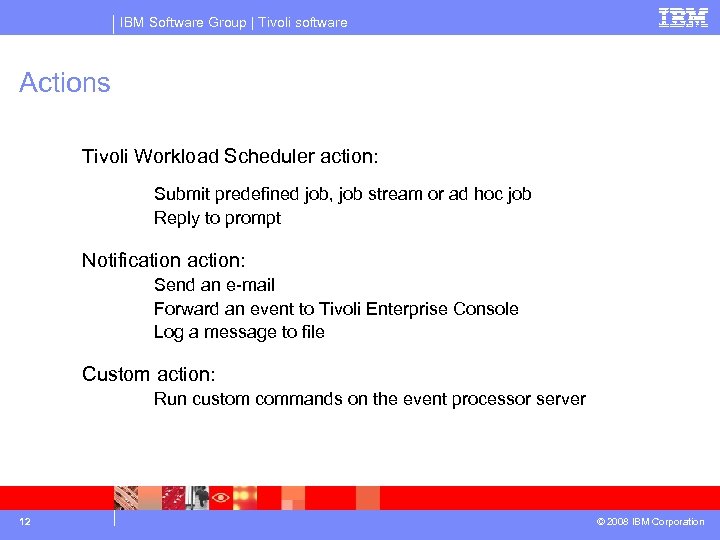 IBM Software Group | Tivoli software

IBM

Actions

Tivoli Workload Scheduler action:

Submit predefined job, job stream or ad hoc job
Reply to prompt

Notification action:
Send an e-mail
Forward an event to Tivoli Enterprise Console
Log a message to file

Custom action:
Run custom commands on the event processor server

12

© 2008 IBM Corporation